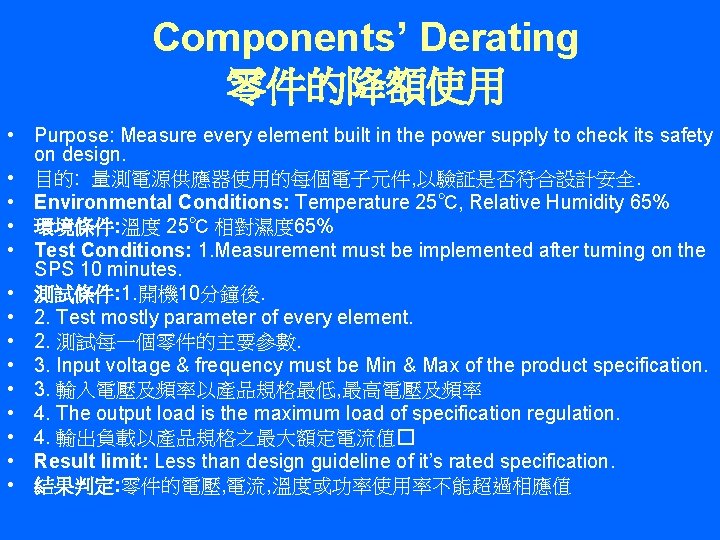 Components' Derating
零件的降額使用

• Purpose: Measure every element built in the power supply to check its safety on design.
• 目的: 量測電源供應器使用的每個電子元件,以驗証是否符合設計安全.
• Environmental Conditions: Temperature 25℃, Relative Humidity 65%
• 環境條件:溫度 25℃ 相對濕度65%
• Test Conditions: 1.Measurement must be implemented after turning on the SPS 10 minutes.
• 測試條件:1.開機10分鐘後.
• 2. Test mostly parameter of every element.
• 2. 測試每一個零件的主要參數.
• 3. Input voltage & frequency must be Min & Max of the product specification.
• 3. 輸入電壓及頻率以產品規格最低,最高電壓及頻率
• 4. The output load is the maximum load of specification regulation.
• 4. 輸出負載以產品規格之最大額定電流值□
• Result limit: Less than design guideline of it's rated specification.
• 結果判定:零件的電壓,電流,溫度或功率使用率不能超過相應值